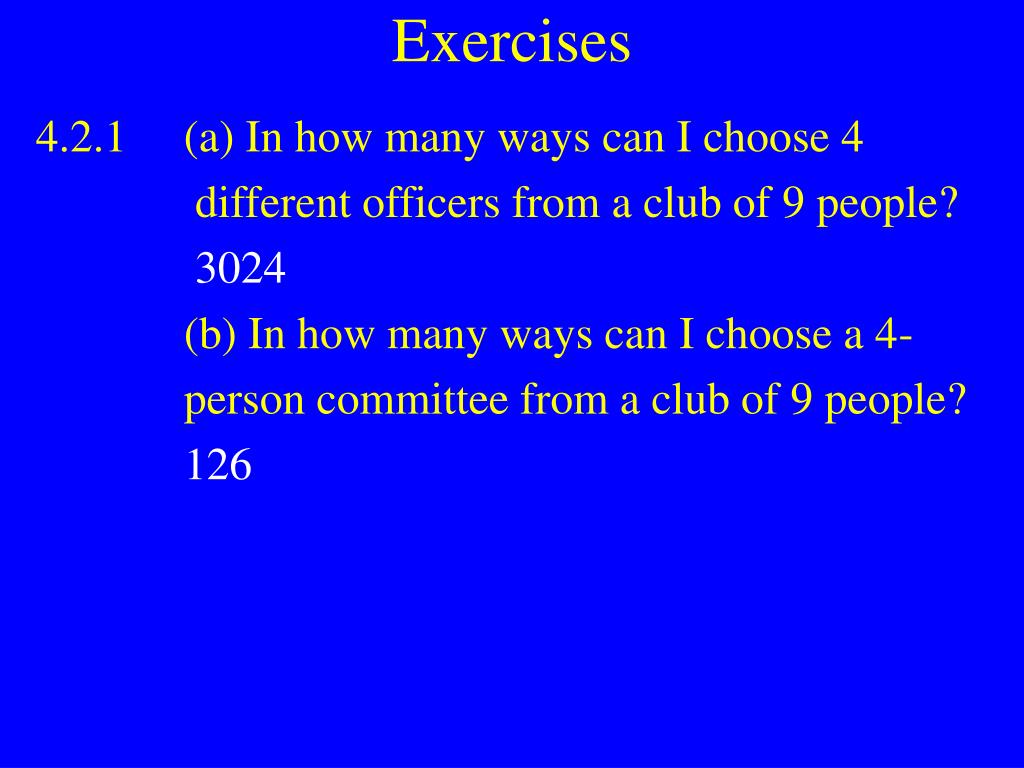 Exercises

4.2.1 (a) In how many ways can I choose 4 different officers from a club of 9 people?
3024
(b) In how many ways can I choose a 4-person committee from a club of 9 people?
126